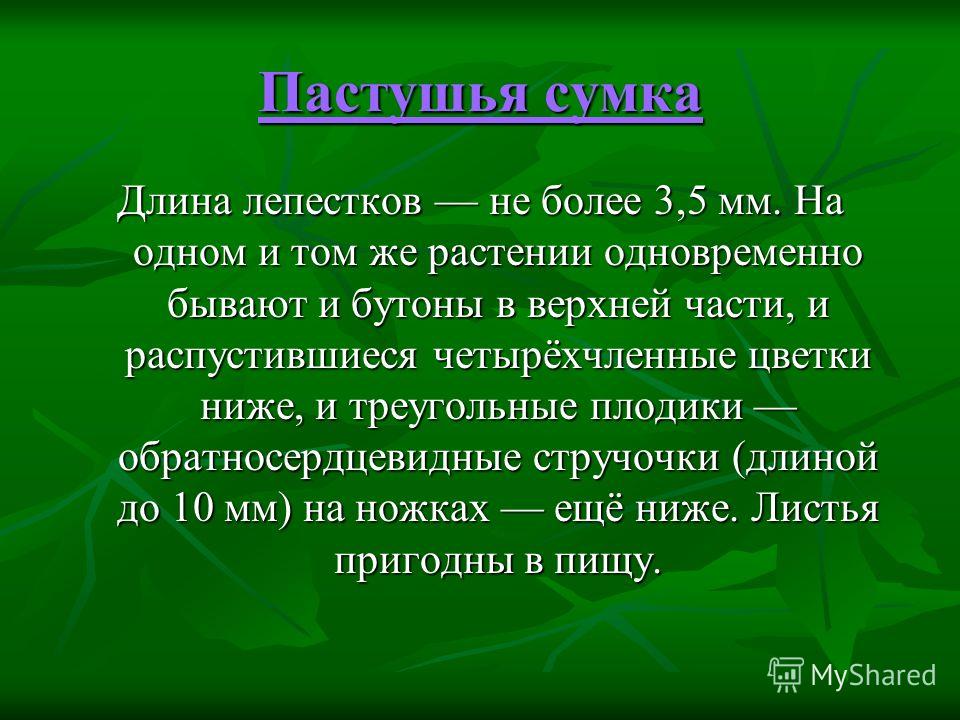 Пастушья сумка

Длина лепестков — не более 3,5 мм. На одном и том же растении одновременно бывают и бутоны в верхней части, и распустившиеся четырёхчленные цветки ниже, и треугольные плодики — обратносердцевидные стручочки (длиной до 10 мм) на ножках — ещё ниже. Листья пригодны в пищу.

MyShared